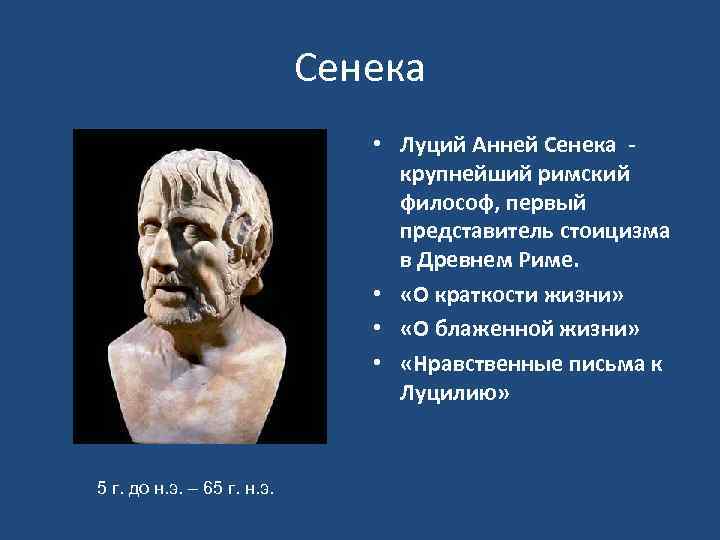 Сенека

• Луций Анней Сенека - крупнейший римский философ, первый представитель стоицизма в Древнем Риме.
• «О краткости жизни»
• «О блаженной жизни»
• «Нравственные письма к Луцилию»

5 г. до н.э. – 65 г. н.э.